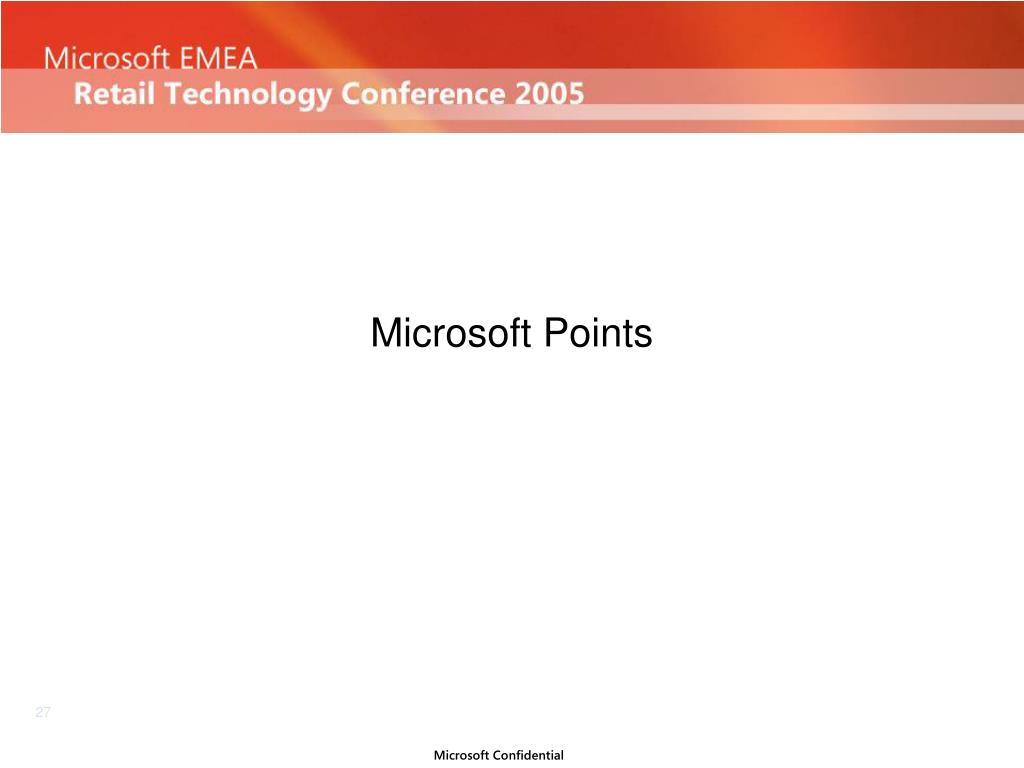 Microsoft EMEA
Retail Technology Conference 2005

Microsoft Points

27

Microsoft Confidential